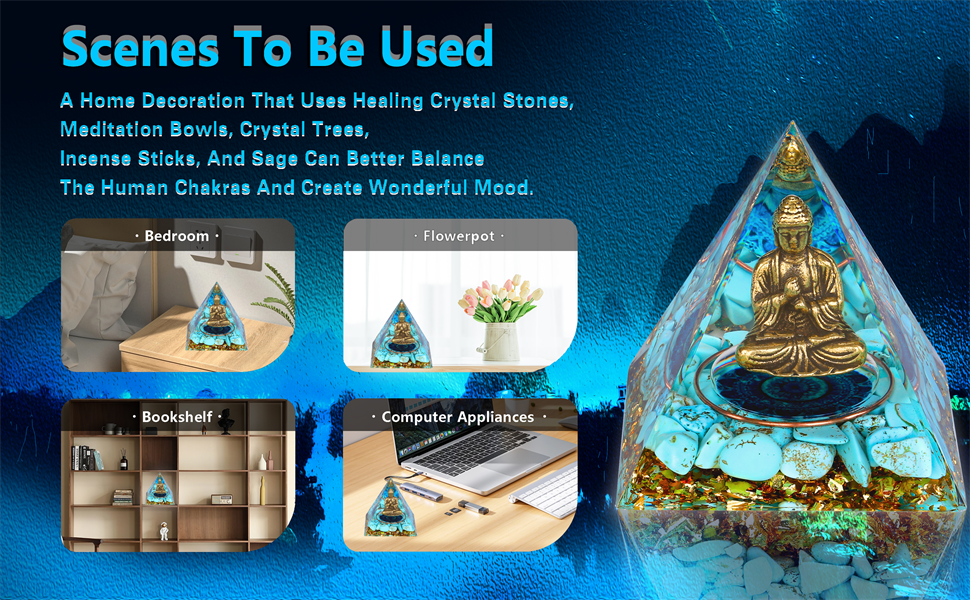 Scenes To Be Used

A Home Decoration That Uses Healing Crystal Stones, Meditation Bowls, Crystal Trees, Incense Sticks, And Sage Can Better Balance The Human Chakras And Create Wonderful Mood.

· Bedroom ·

· Flowerpot ·

· Bookshelf ·

· Computer Appliances ·